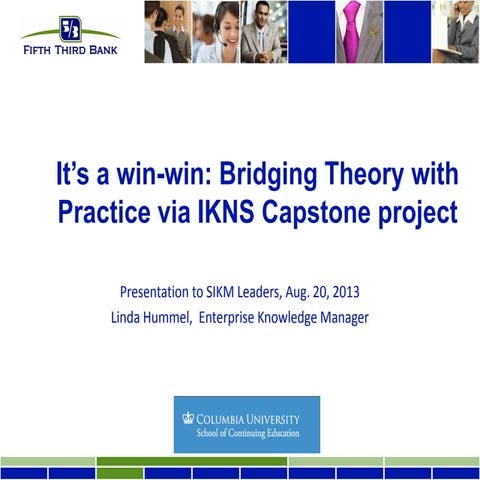 5/3
FIFTH THIRD BANK

It's a win-win: Bridging Theory with Practice via IKNS Capstone project

Presentation to SIKM Leaders, Aug. 20, 2013
Linda Hummel, Enterprise Knowledge Manager

COLUMBIA UNIVERSITY
School of Continuing Education